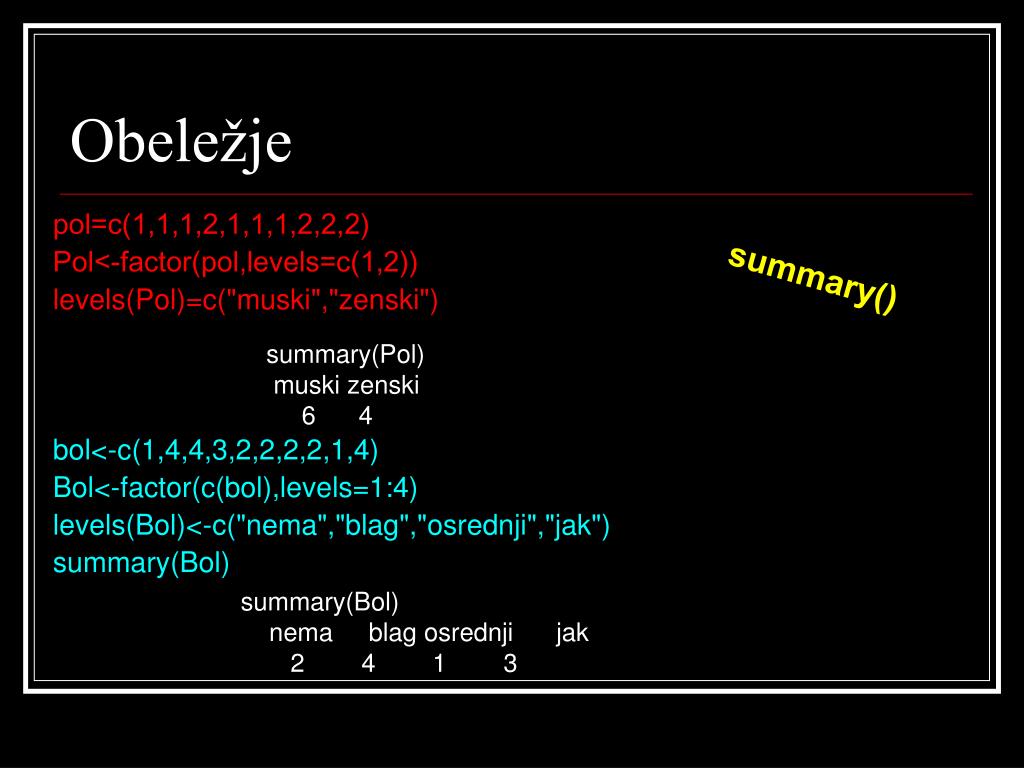 Obeležje

pol=c(1,1,1,2,1,1,1,2,2,2)
Pol<-factor(pol,levels=c(1,2))
levels(Pol)=c("muski","zenski")

summary()

summary(Pol)
muski zenski
6 4

bol<-c(1,4,4,3,2,2,2,2,1,4)
Bol<-factor(c(bol),levels=1:4)
levels(Bol)<-c("nema","blag","osrednji","jak")
summary(Bol)

summary(Bol)
nema blag osrednji jak
2 4 1 3